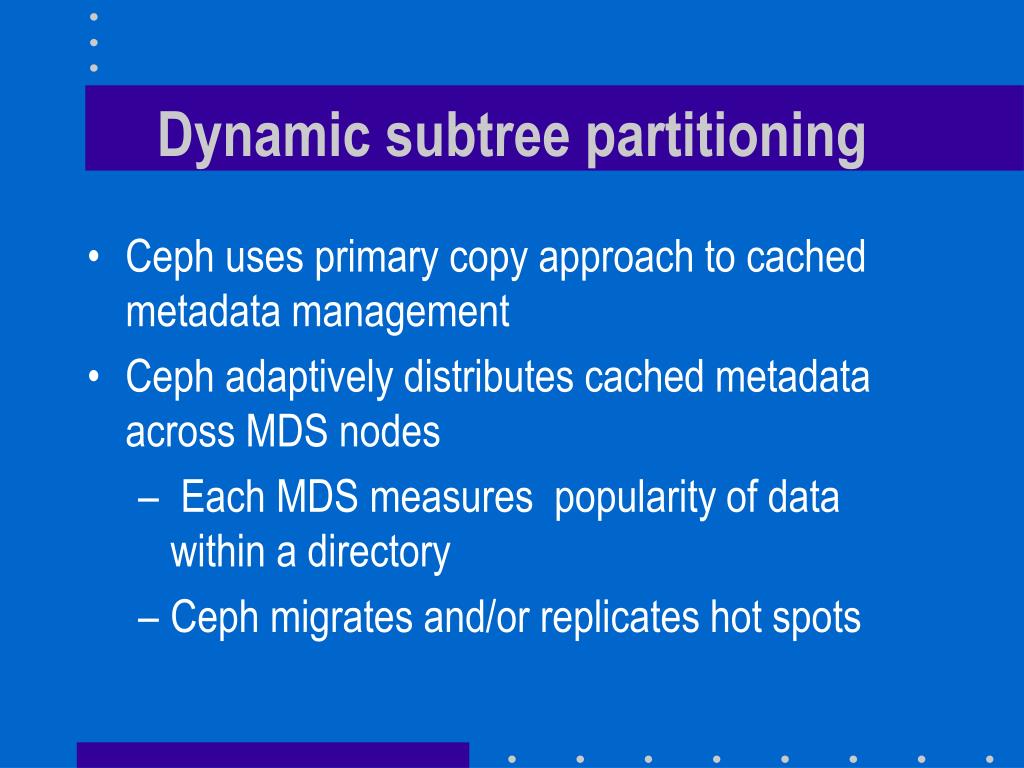 Dynamic subtree partitioning

• Ceph uses primary copy approach to cached metadata management

• Ceph adaptively distributes cached metadata across MDS nodes

– Each MDS measures popularity of data within a directory

– Ceph migrates and/or replicates hot spots